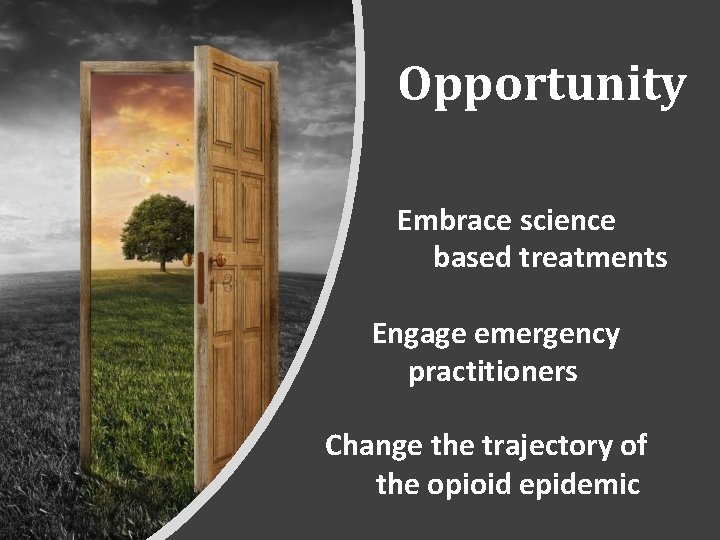 Opportunity

Embrace science based treatments

Engage emergency practitioners

Change the trajectory of the opioid epidemic